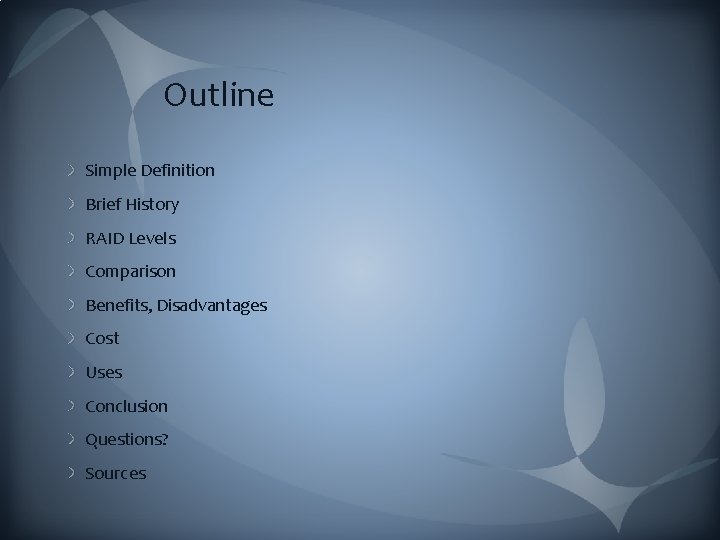 Outline

› Simple Definition
› Brief History
› RAID Levels
› Comparison
› Benefits, Disadvantages
› Cost
› Uses
› Conclusion
› Questions?
› Sources